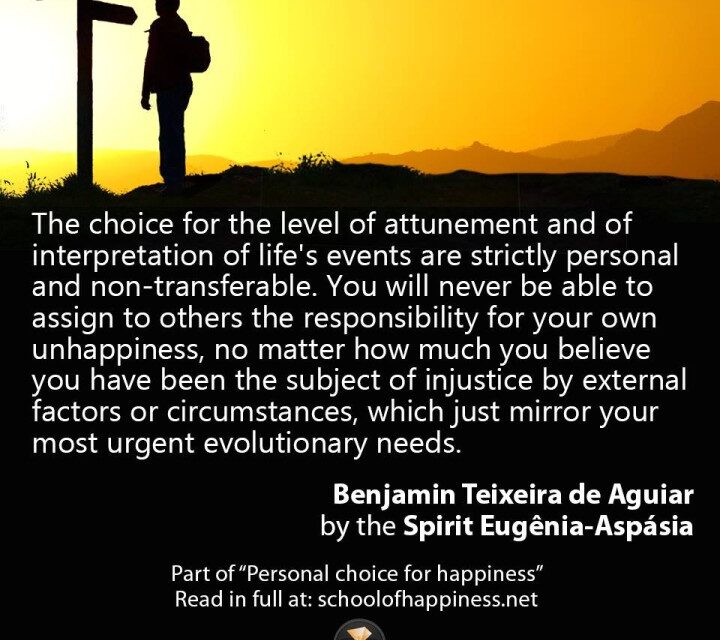 The choice for the level of attunement and of interpretation of life's events are strictly personal and non-transferable. You will never be able to assign to others the responsibility for your own unhappiness, no matter how much you believe you have been the subject of injustice by external factors or circumstances, which just mirror your most urgent evolutionary needs.

Benjamin Teixeira de Aguiar
by the Spirit Eugênia-Aspásia

Part of “Personal choice for happiness”
Read in full at: schoolofhappiness.net